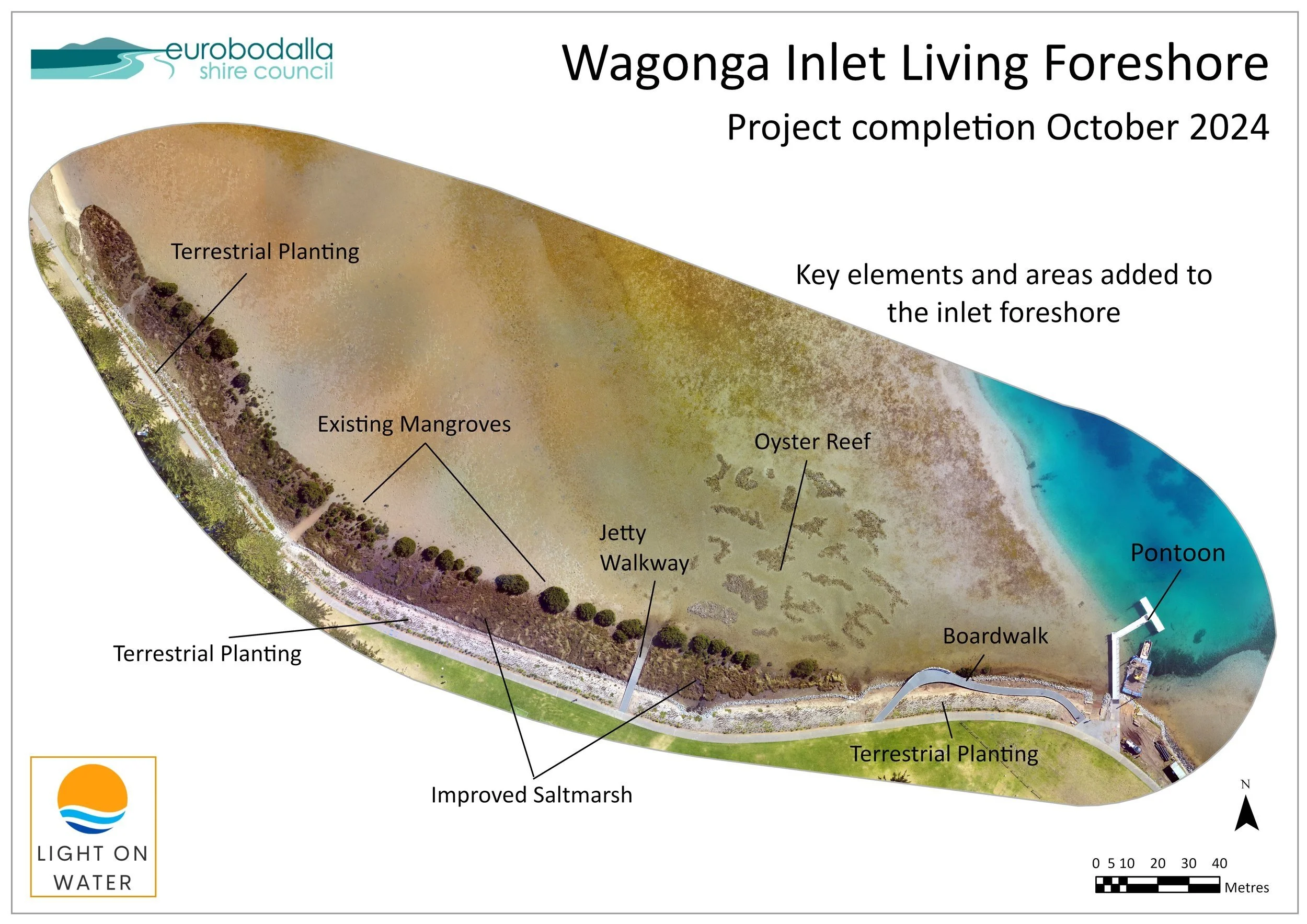 eurobodalla shire council

Wagonga Inlet Living Foreshore

Project completion October 2024

Key elements and areas added to the inlet foreshore

Terrestrial Planting

Existing Mangroves

Oyster Reef

Jetty Walkway

Pontoon

Boardwalk

Terrestrial Planting

Terrestrial Planting

Improved Saltmarsh

LIGHT ON WATER

N

0 5 10 20 30 40
Metres